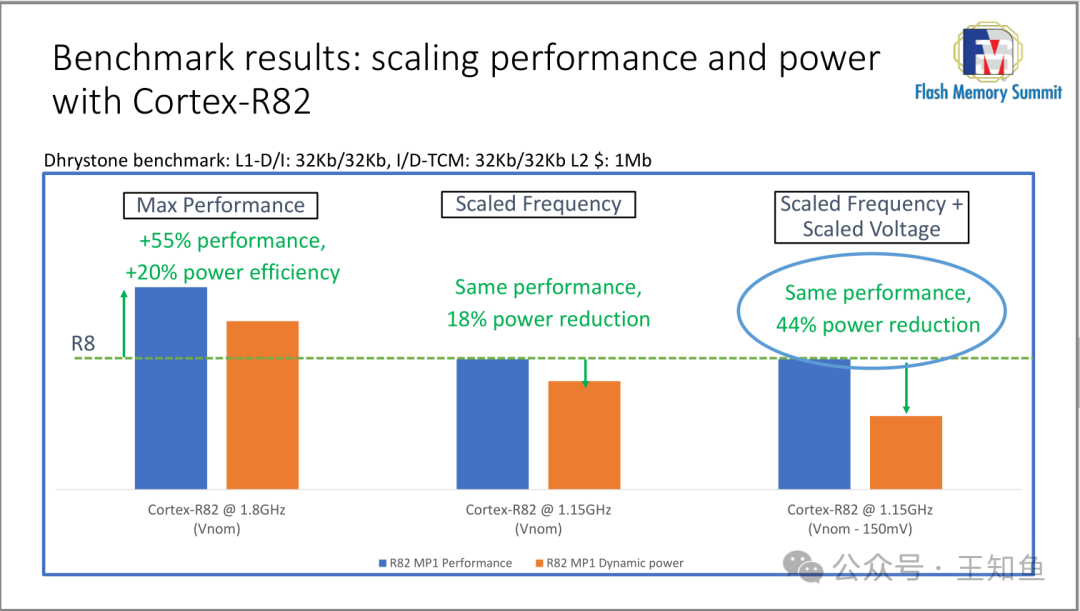 Benchmark results: scaling performance and power with Cortex-R82

FMS
Flash Memory Summit

Dhrystone benchmark: L1-D/I: 32Kb/32Kb, I/D-TCM: 32Kb/32Kb L2 $: 1Mb

Max Performance

+55% performance,
+20% power efficiency

Scaled Frequency

Same performance,
18% power reduction

Scaled Frequency +
Scaled Voltage

Same performance,
44% power reduction

R8

Cortex-R82 @ 1.8GHz
(Vnom)

Cortex-R82 @ 1.15GHz
(Vnom)

Cortex-R82 @ 1.15GHz
(Vnom - 150mV)

R82 MP1 Performance
R82 MP1 Dynamic power

公众号 · 王知鱼